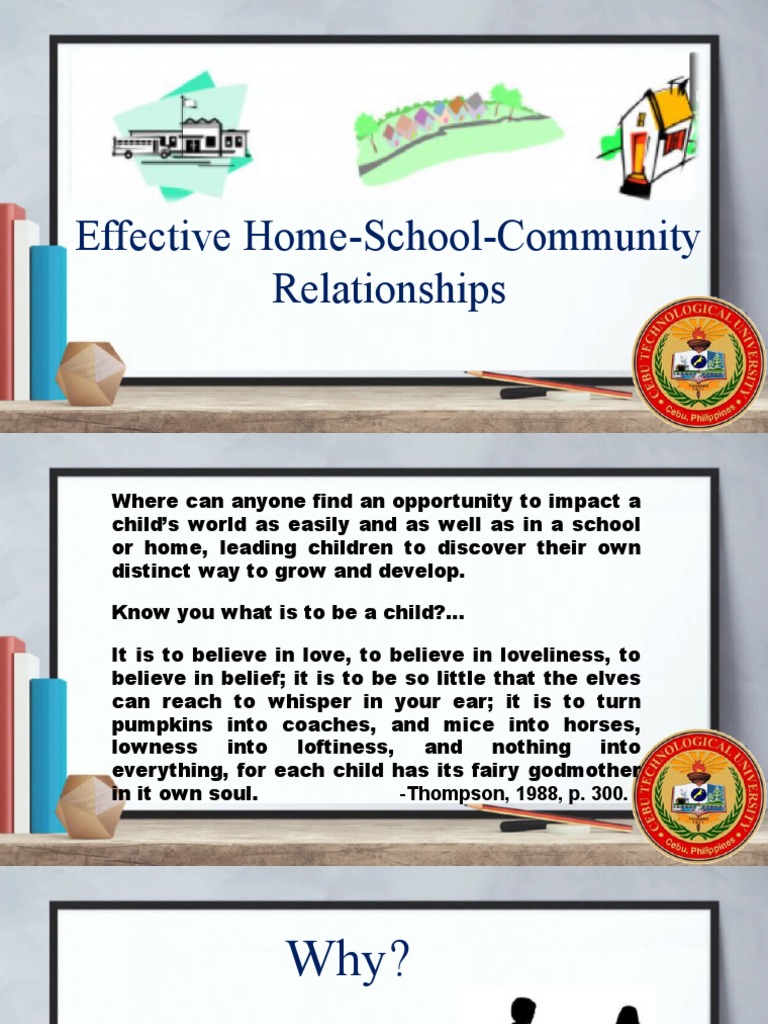 Effective Home-School-Community Relationships

CEBU TECHNOLOGICAL UNIVERSITY
Cebu, Philippines

Where can anyone find an opportunity to impact a child's world as easily and as well as in a school or home, leading children to discover their own distinct way to grow and develop.

Know you what is to be a child?...

It is to believe in love, to believe in loveliness, to believe in belief; it is to be so little that the elves can reach to whisper in your ear; it is to turn pumpkins into coaches, and mice into horses, lowness into loftiness, and nothing into everything, for each child has its fairy godmother in it own soul. -Thompson, 1988, p. 300.

CEBU TECHNOLOGICAL UNIVERSITY
Cebu, Philippines

Why?